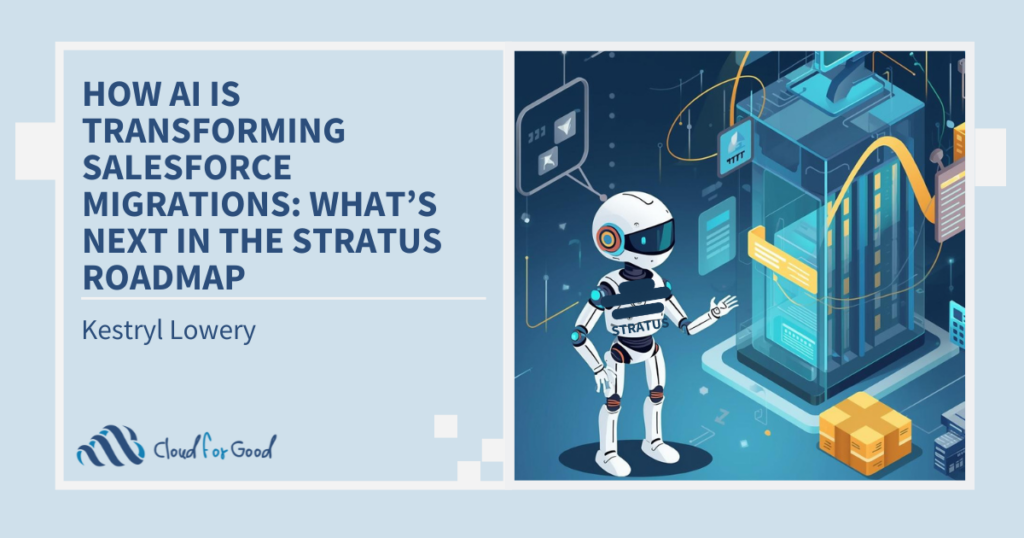 HOW AI IS TRANSFORMING SALESFORCE MIGRATIONS: WHAT'S NEXT IN THE STRATUS ROADMAP

Kestryl Lowery

Cloud for Good

STRATUS